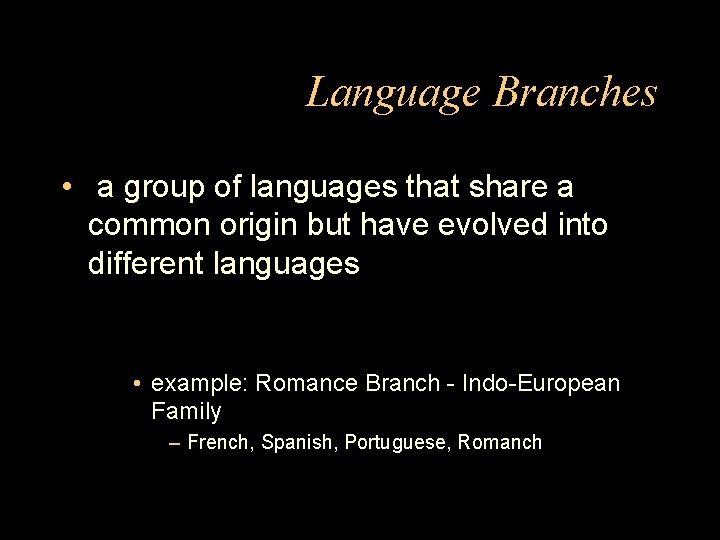 Language Branches

• a group of languages that share a common origin but have evolved into different languages

• example: Romance Branch - Indo-European Family

– French, Spanish, Portuguese, Romanch